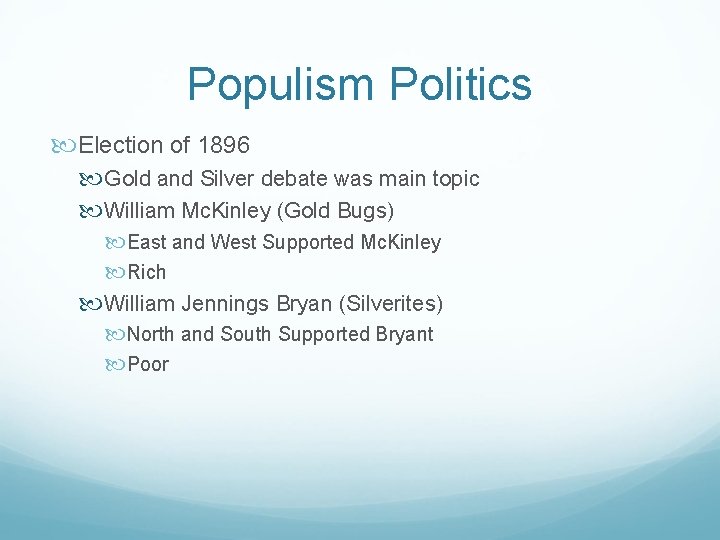 Populism Politics

Election of 1896

Gold and Silver debate was main topic

William McKinley (Gold Bugs)

East and West Supported McKinley

Rich

William Jennings Bryan (Silverites)

North and South Supported Bryant

Poor